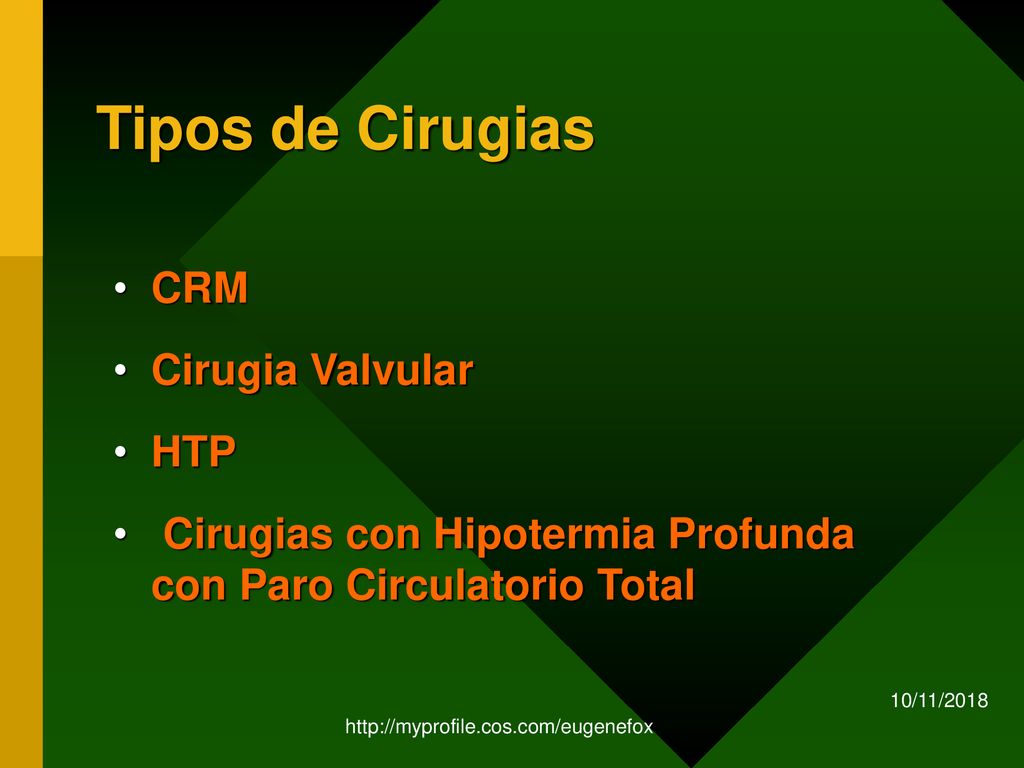 Tipos de Cirugias

• CRM
• Cirugia Valvular
• HTP
• Cirugias con Hipotermia Profunda con Paro Circulatorio Total

10/11/2018

http://myprofile.cos.com/eugenefox